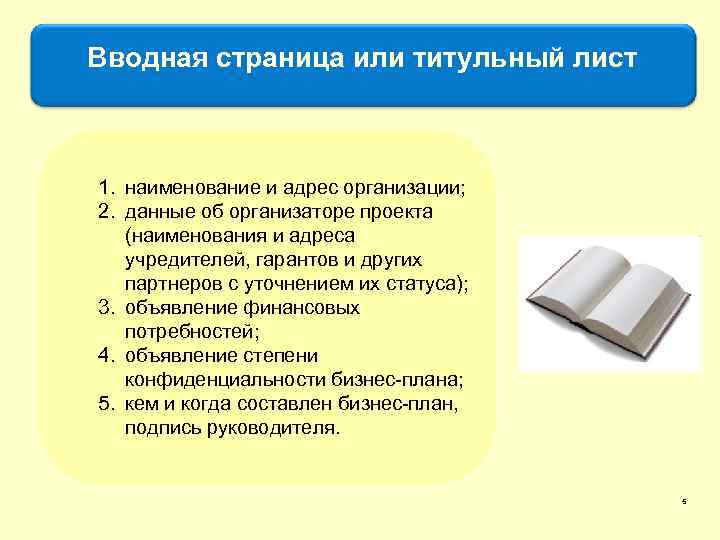 Вводная страница или титульный лист

1. наименование и адрес организации;
2. данные об организаторе проекта (наименования и адреса учредителей, гарантов и других партнеров с уточнением их статуса);
3. объявление финансовых потребностей;
4. объявление степени конфиденциальности бизнес-плана;
5. кем и когда составлен бизнес-план, подпись руководителя.

5